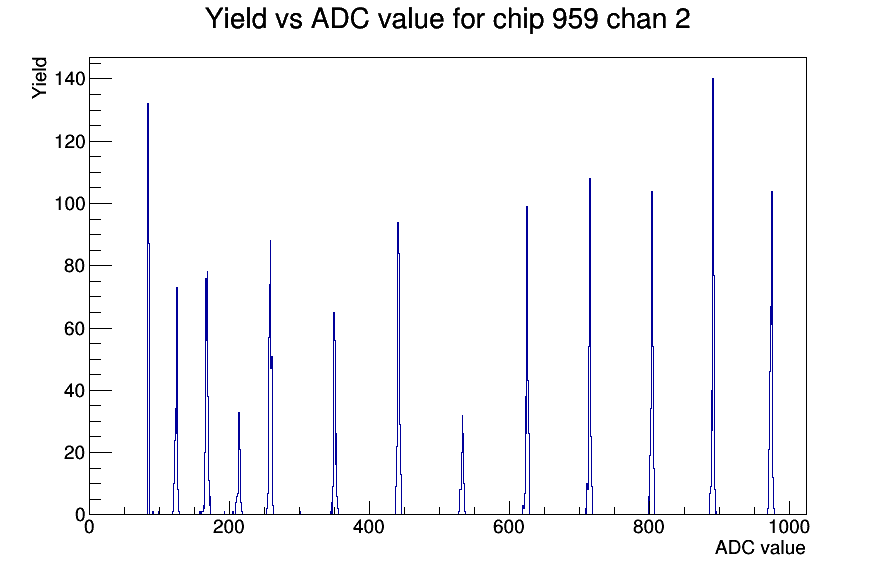 Yield vs ADC value for chip 959 chan 2

Yield

140
120
100
80
60
40
20
0

0
200
400
600
800
1000

ADC value